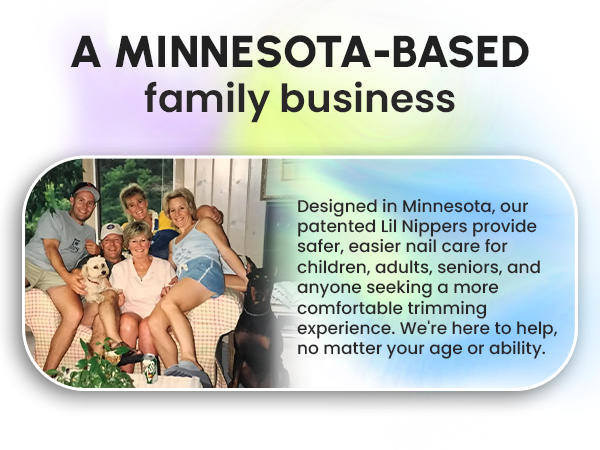 A MINNESOTA-BASED
family business

Designed in Minnesota, our patented Lil Nippers provide safer, easier nail care for children, adults, seniors, and anyone seeking a more comfortable trimming experience. We're here to help, no matter your age or ability.